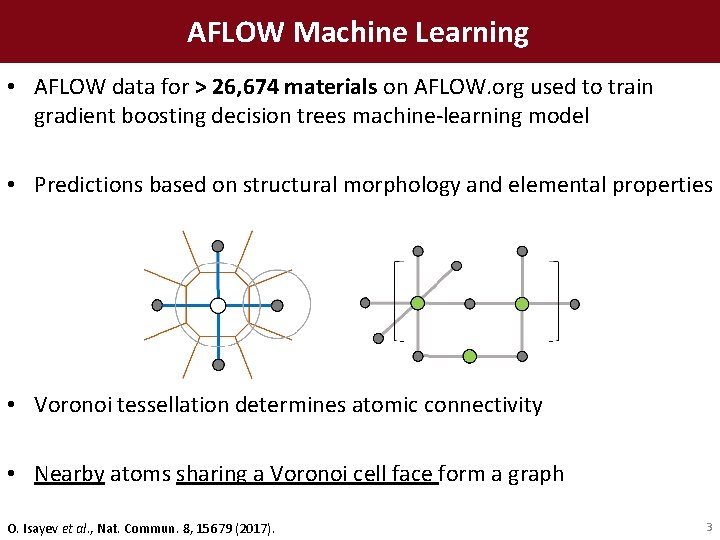 AFLOW Machine Learning

• AFLOW data for > 26,674 materials on AFLOW.org used to train gradient boosting decision trees machine-learning model

• Predictions based on structural morphology and elemental properties

• Voronoi tessellation determines atomic connectivity

• Nearby atoms sharing a Voronoi cell face form a graph

O. Isayev et al., Nat. Commun. 8, 15679 (2017).

3